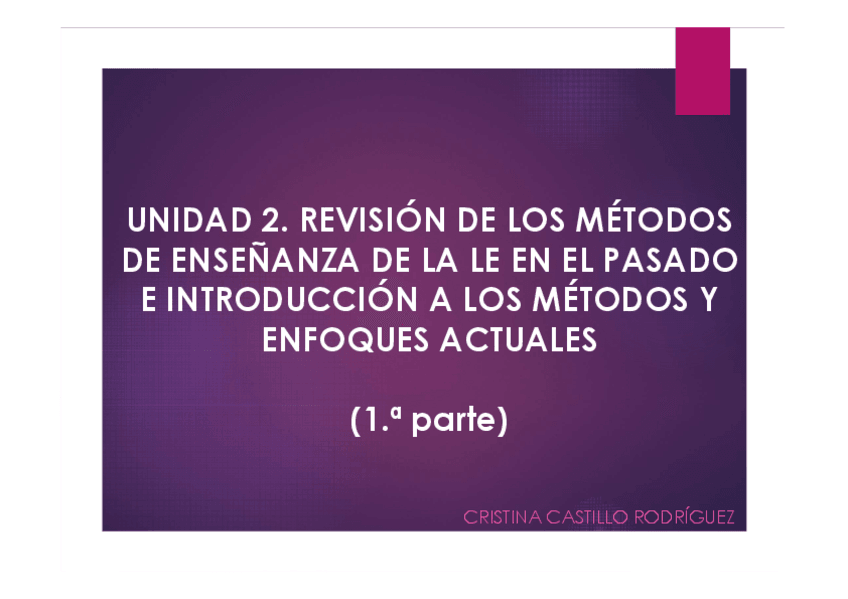 UNIDAD 2. REVISIÓN DE LOS MÉTODOS DE ENSEÑANZA DE LA LE EN EL PASADO E INTRODUCCIÓN A LOS MÉTODOS Y ENFOQUES ACTUALES

(1.ª parte)

CRISTINA CASTILLO RODRÍGUEZ